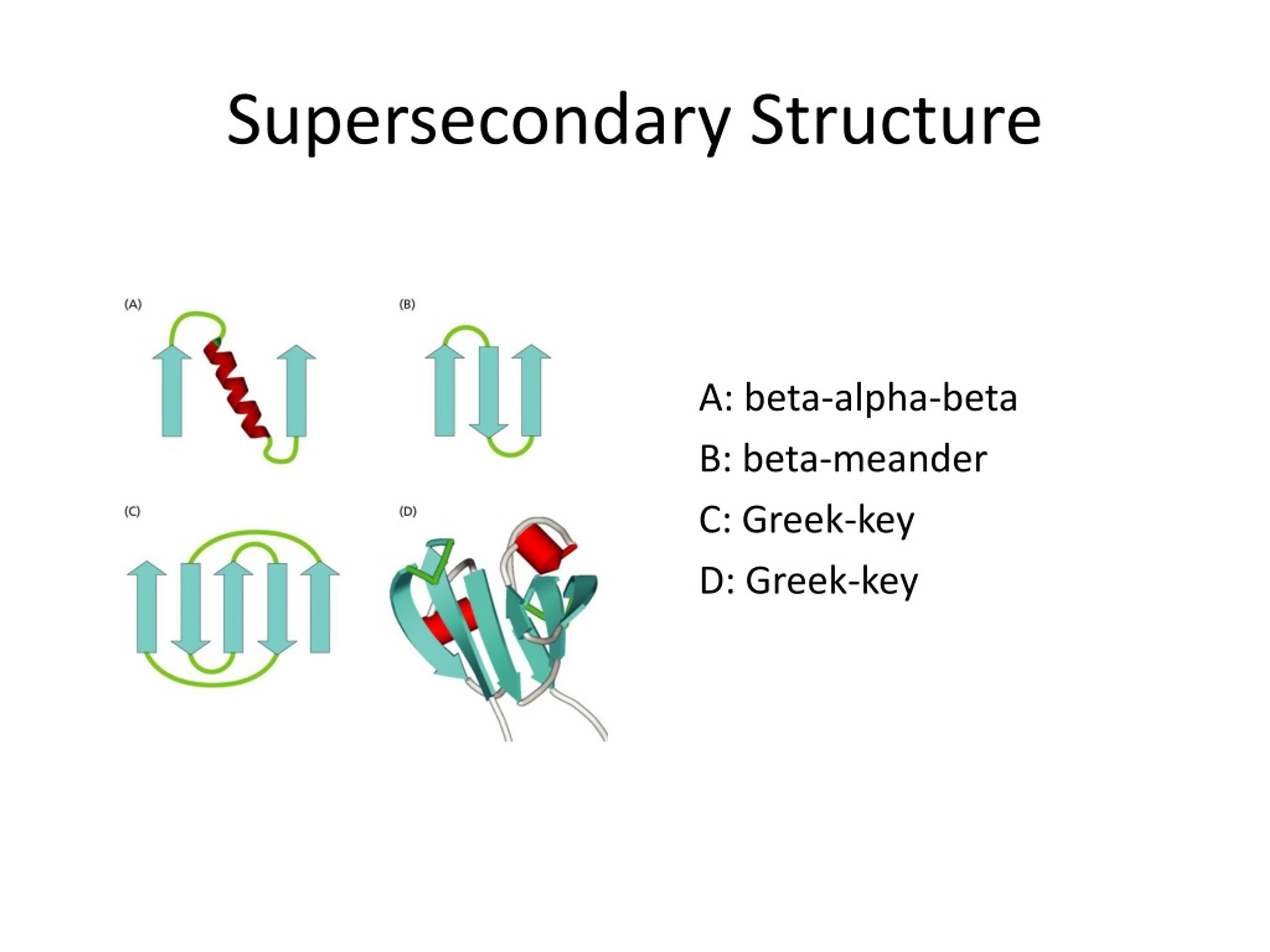 Supersecondary Structure

(A)

(B)

(C)

(D)

A: beta-alpha-beta

B: beta-meander

C: Greek-key

D: Greek-key